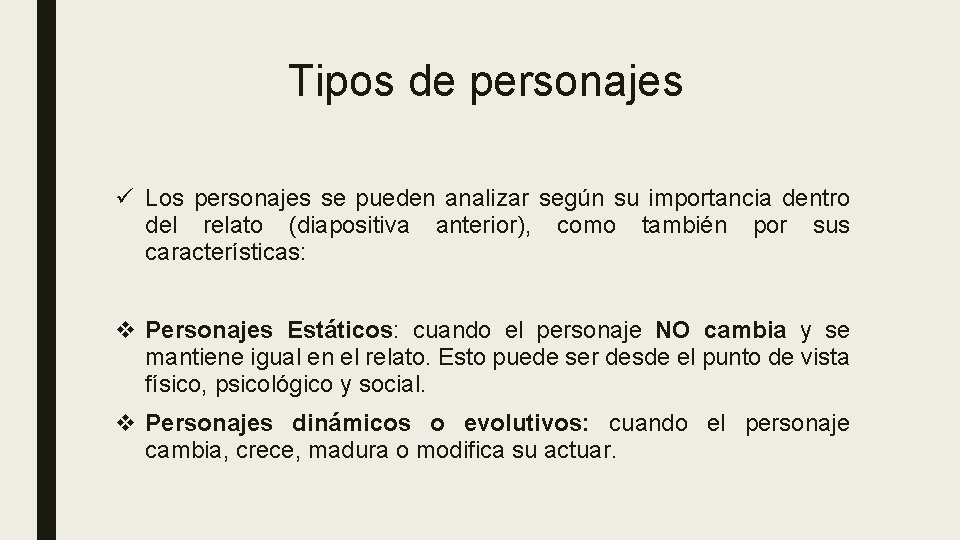 Tipos de personajes

✓ Los personajes se pueden analizar según su importancia dentro del relato (diapositiva anterior), como también por sus características:

❖ Personajes Estáticos: cuando el personaje NO cambia y se mantiene igual en el relato. Esto puede ser desde el punto de vista físico, psicológico y social.

❖ Personajes dinámicos o evolutivos: cuando el personaje cambia, crece, madura o modifica su actuar.